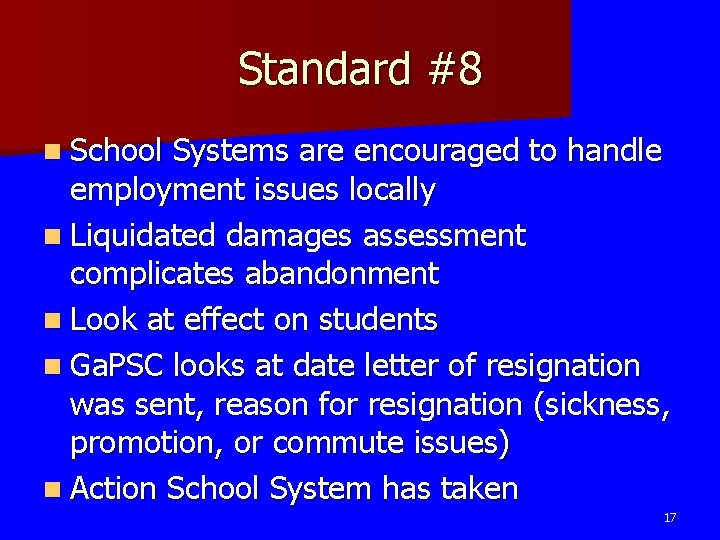 Standard #8

- School Systems are encouraged to handle employment issues locally
- Liquidated damages assessment complicates abandonment
- Look at effect on students
- GaPSC looks at date letter of resignation was sent, reason for resignation (sickness, promotion, or commute issues)
- Action School System has taken

17